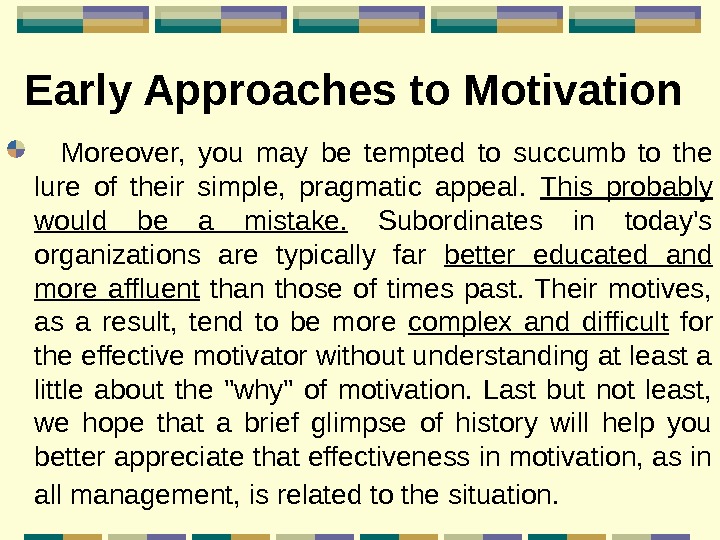 Early Approaches to Motivation

Moreover, you may be tempted to succumb to the lure of their simple, pragmatic appeal. This probably would be a mistake. Subordinates in today's organizations are typically far better educated and more affluent than those of times past. Their motives, as a result, tend to be more complex and difficult for the effective motivator without understanding at least a little about the "why" of motivation. Last but not least, we hope that a brief glimpse of history will help you better appreciate that effectiveness in motivation, as in all management, is related to the situation.